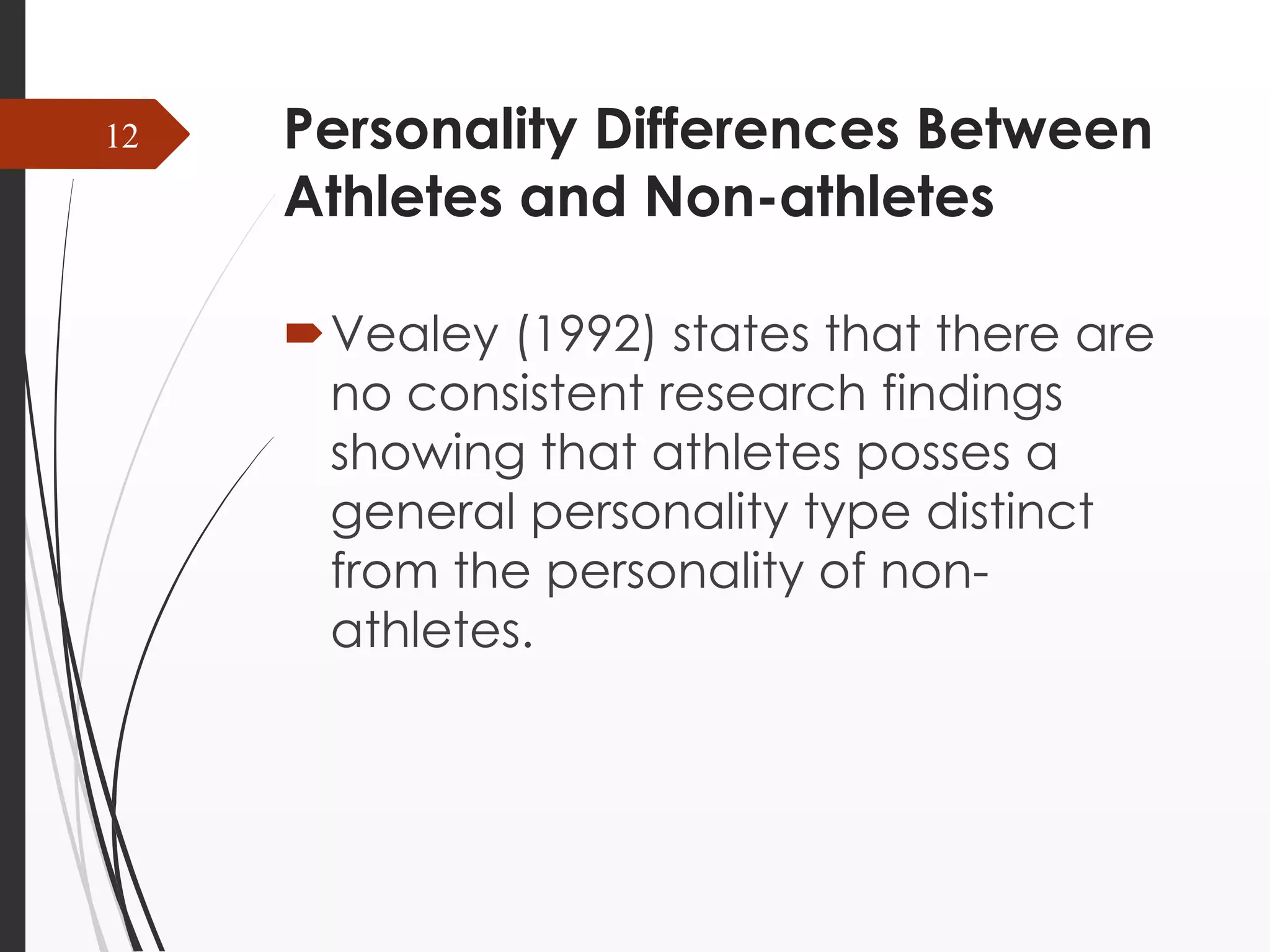 12

Personality Differences Between Athletes and Non-athletes

Vealey (1992) states that there are no consistent research findings showing that athletes posses a general personality type distinct from the personality of non-athletes.